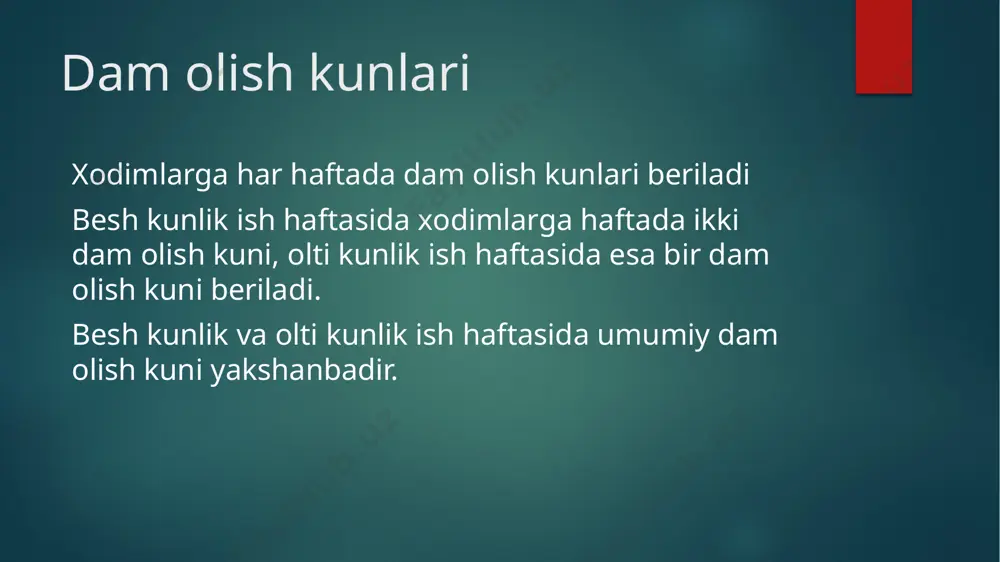 Dam olish kunlari

Xodimlarga har haftada dam olish kunlari beriladi

Besh kunlik ish haftasida xodimlarga haftada ikki dam olish kuni, olti kunlik ish haftasida esa bir dam olish kuni beriladi.

Besh kunlik va olti kunlik ish haftasida umumiy dam olish kuni yakshanbadir.